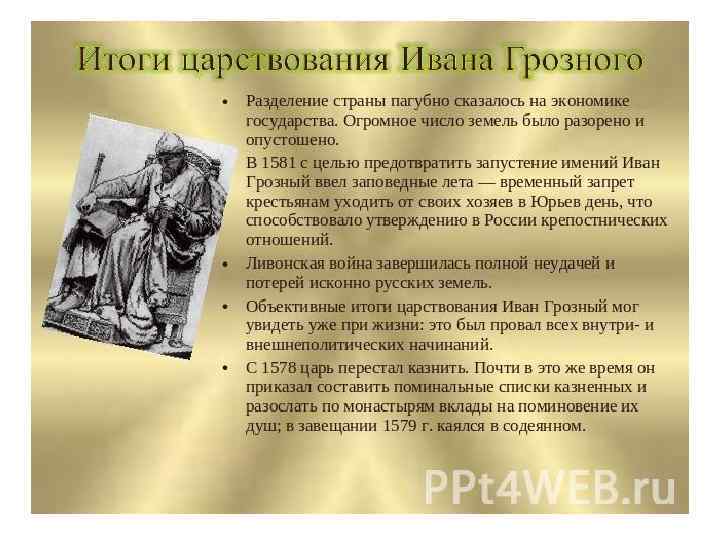 Итоги царствования Ивана Грозного

• Разделение страны пагубно сказалось на экономике государства. Огромное число земель было разорено и опустошено.

В 1581 с целью предотвратить запустение имений Иван Грозный ввел заповедные лета — временный запрет крестьянам уходить от своих хозяев в Юрьев день, что способствовало утверждению в России крепостнических отношений.

• Ливонская война завершилась полной неудачей и потерей исконно русских земель.

• Объективные итоги царствования Иван Грозный мог увидеть уже при жизни: это был провал всех внутри- и внешнеполитических начинаний.

• С 1578 царь перестал казнить. Почти в это же время он приказал составить поминальные списки казненных и разослать по монастырям вклады на поминовение их душ; в завещании 1579 г. каялся в содеянном.

PPt4WEB.ru